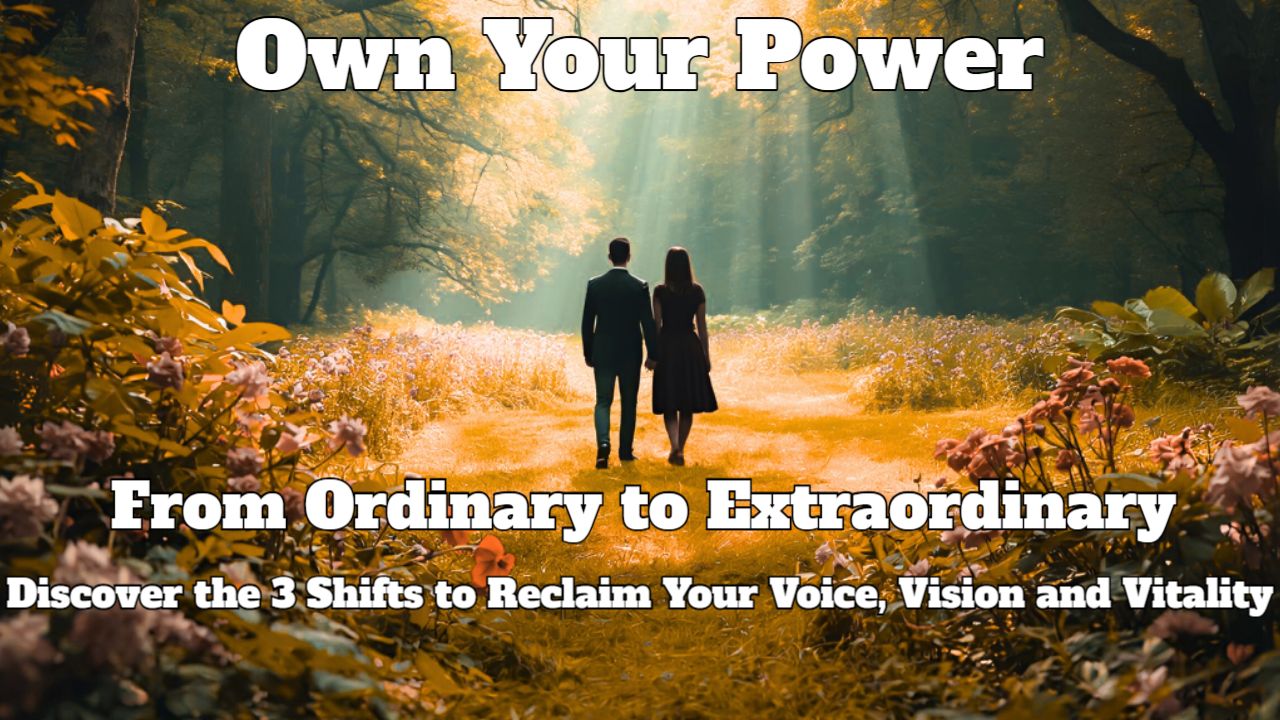 Own Your Power

From Ordinary to Extraordinary

Discover the 3 Shifts to Reclaim Your Voice, Vision and Vitality